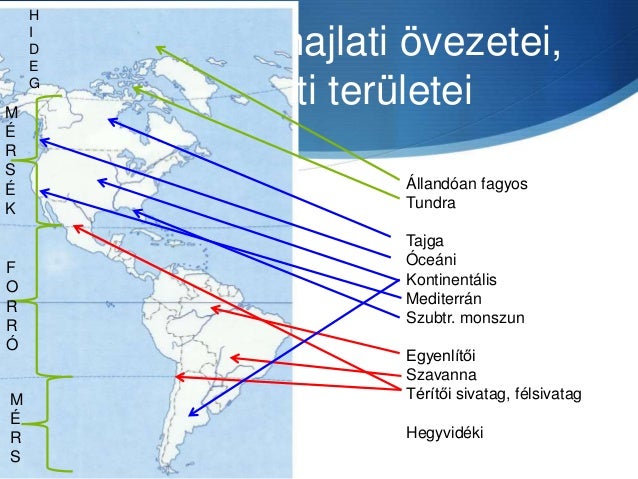 hajlati övezetei,
ti területei

H I D E G

M É R S É K

F O R R Ó

M É R S

Állandóan fagyos
Tundra

Tajga
Óceáni
Kontinentális
Mediterrán
Szubtr. monszun

Egyenlítői
Szavanna
Térítői sivatag, félsivatag

Hegyvidéki